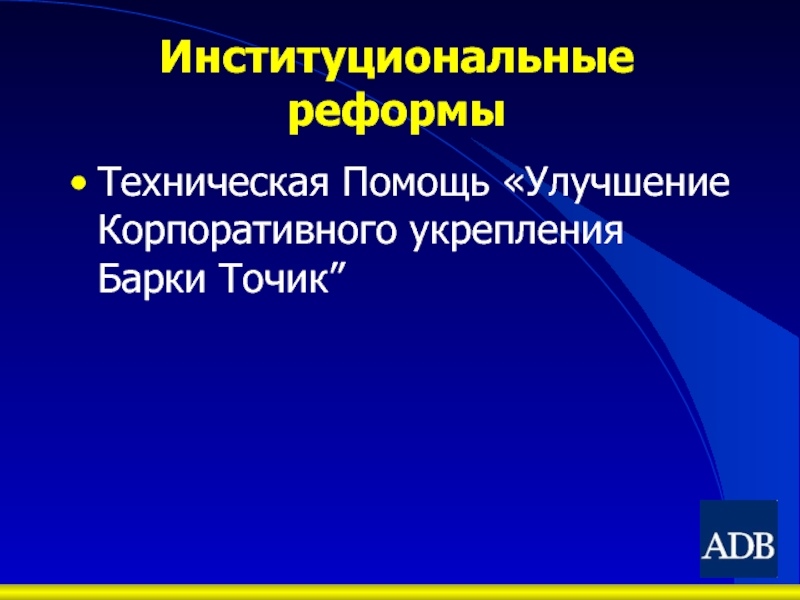 Институциональные реформы

• Техническая Помощь «Улучшение Корпоративного укрепления Барки Точик”

ADB